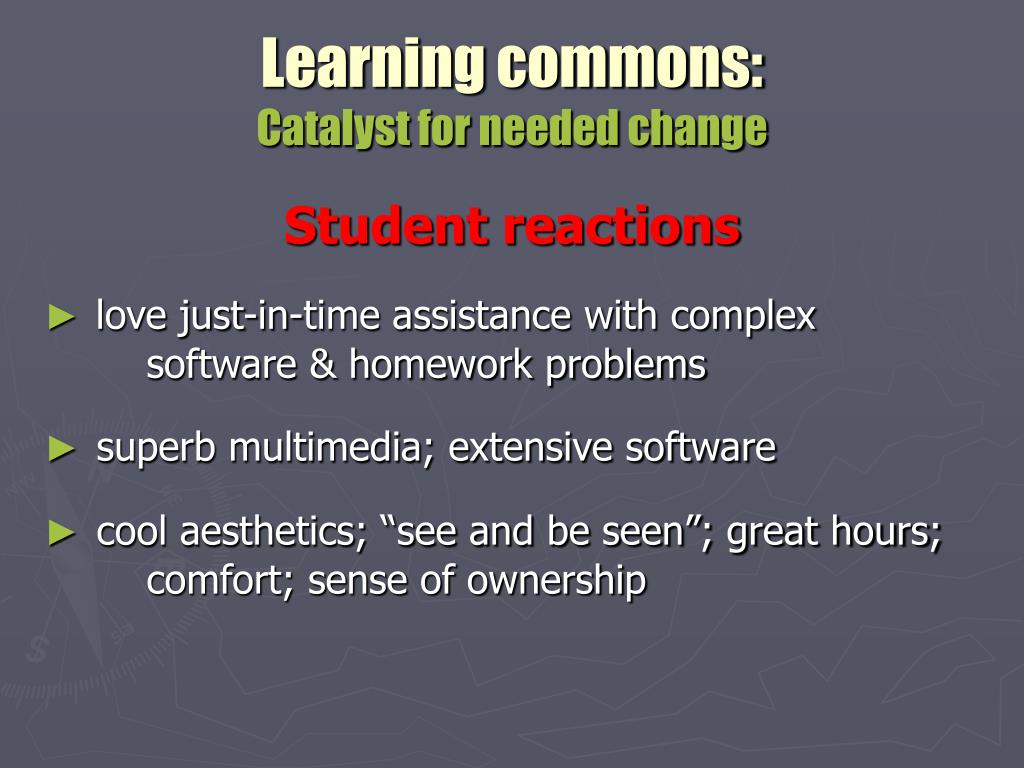 Learning commons:
Catalyst for needed change

Student reactions

► love just-in-time assistance with complex software & homework problems

► superb multimedia; extensive software

► cool aesthetics; “see and be seen”; great hours; comfort; sense of ownership